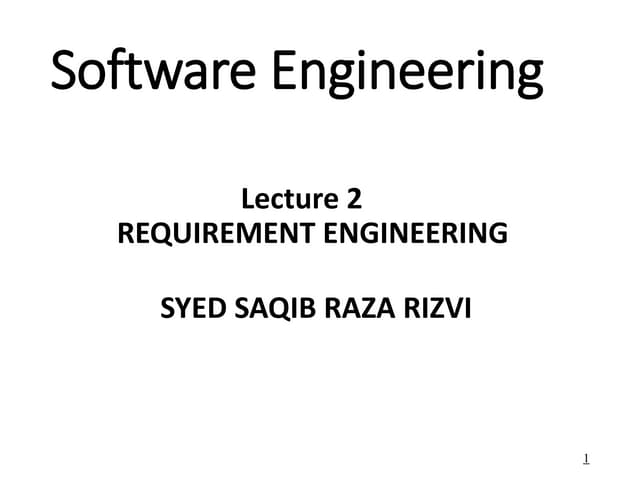 Software Engineering

Lecture 2
REQUIREMENT ENGINEERING

SYED SAQIB RAZA RIZVI

1